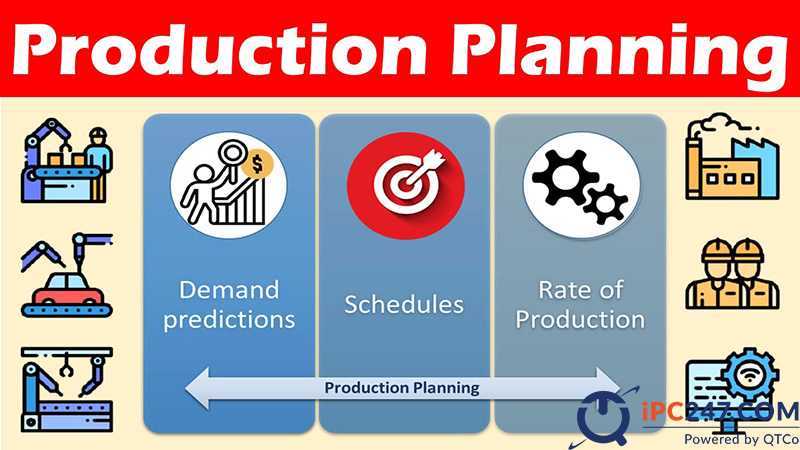 Production Planning

$

Demand predictions

Schedules

Rate of Production

Production Planning

iPC247.COM
Powered by QTCo